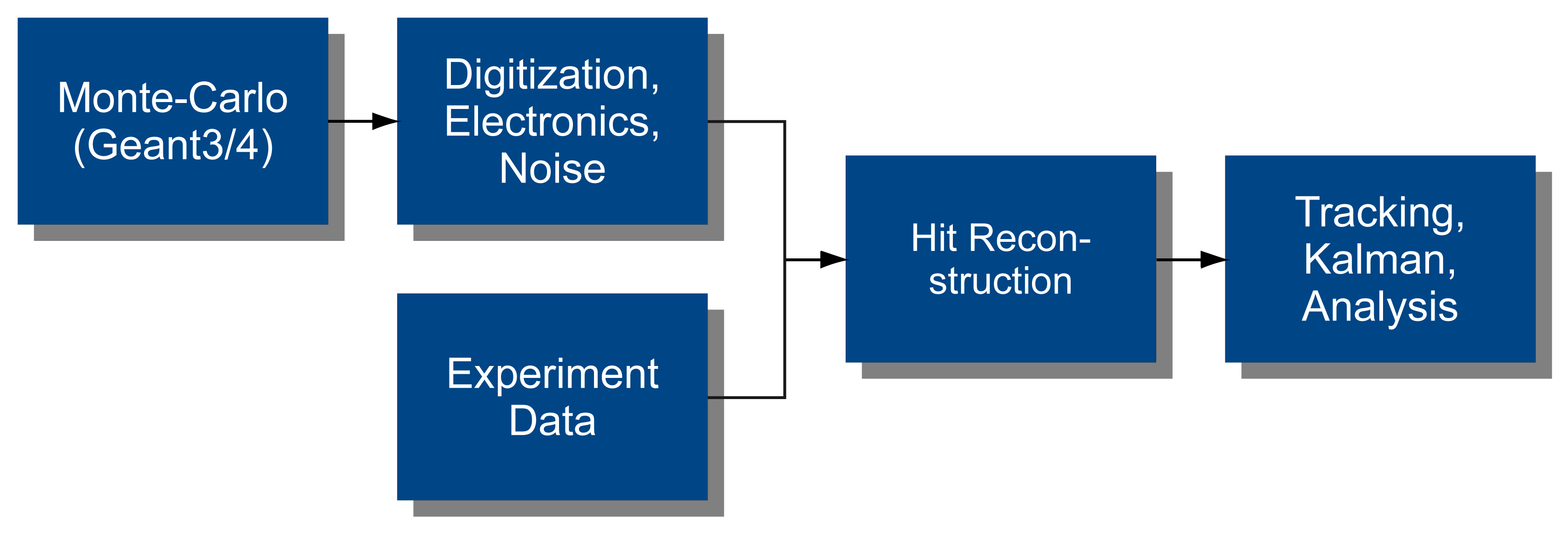 Monte-Carlo (Geant3/4)

Digitization, Electronics, Noise

Experiment Data

Hit Reconstruction

Tracking, Kalman, Analysis